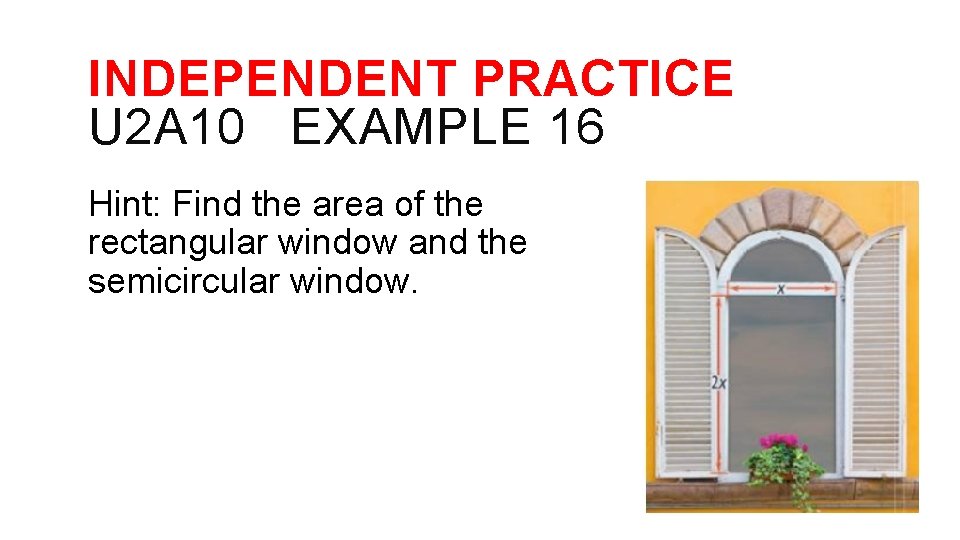 INDEPENDENT PRACTICE
U2A10 EXAMPLE 16

Hint: Find the area of the rectangular window and the semicircular window.

$x$

$2x$